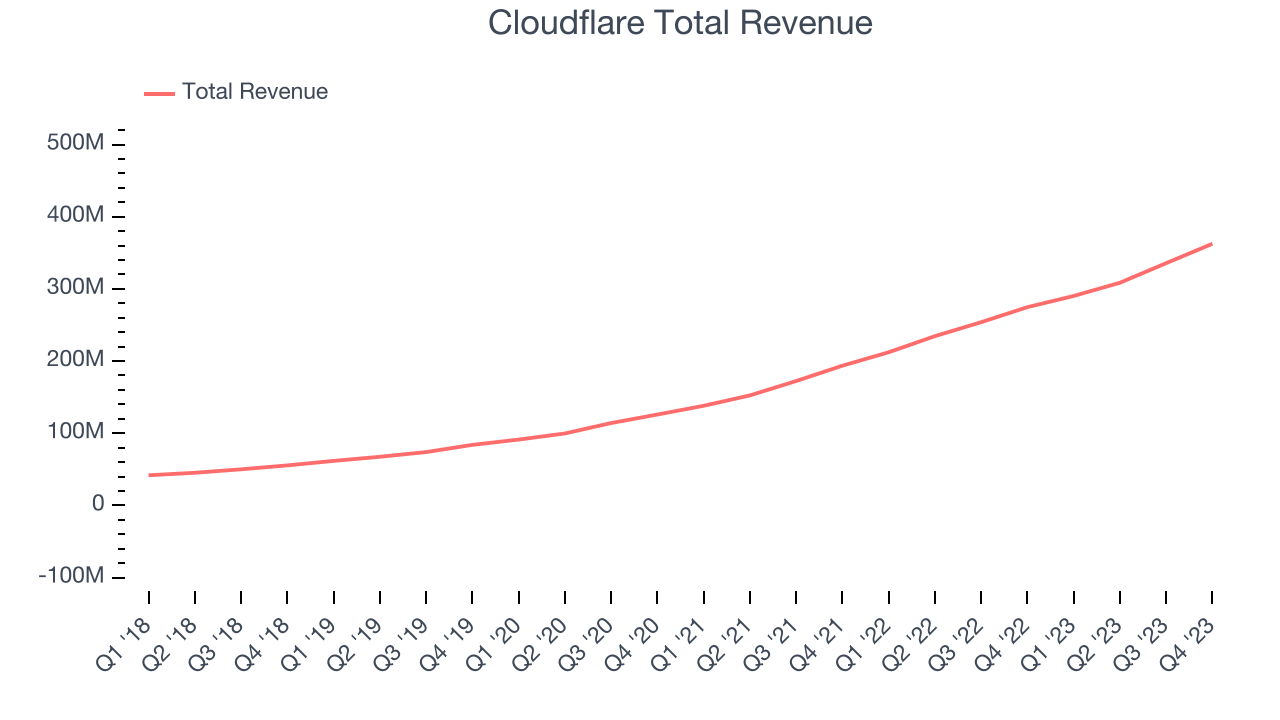 Cloudflare Total Revenue

Total Revenue

500M
400M
300M
200M
100M
0
-100M

Q1 '18
Q2 '18
Q3 '18
Q4 '18
Q1 '19
Q2 '19
Q3 '19
Q4 '19
Q1 '20
Q2 '20
Q3 '20
Q4 '20
Q1 '21
Q2 '21
Q3 '21
Q4 '21
Q1 '22
Q2 '22
Q3 '22
Q4 '22
Q1 '23
Q2 '23
Q3 '23
Q4 '23